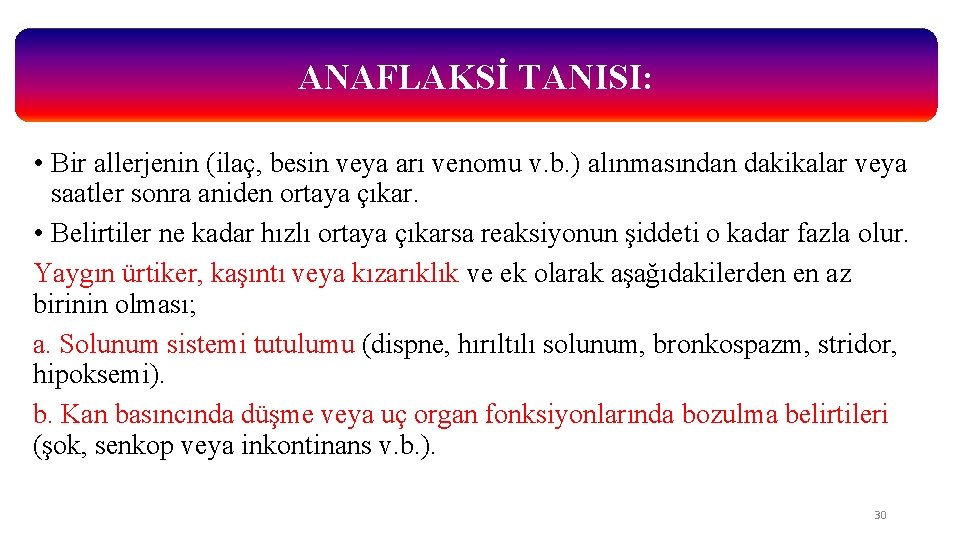 ANAFLAKSİ TANISI:

• Bir allerjenin (ilaç, besin veya arı venomu v.b.) alınmasından dakikalar veya saatler sonra aniden ortaya çıkar.

• Belirtiler ne kadar hızlı ortaya çıkarsa reaksiyonun şiddeti o kadar fazla olur.

Yaygın ürtiker, kaşıntı veya kızarıklık ve ek olarak aşağıdakilerden en az birinin olması;

a. Solunum sistemi tutulumu (dispne, hırıltılı solunum, bronkospazm, stridor, hipoksemi).

b. Kan basıncında düşme veya uç organ fonksiyonlarında bozulma belirtileri (şok, senkop veya inkontinans v.b.).

30